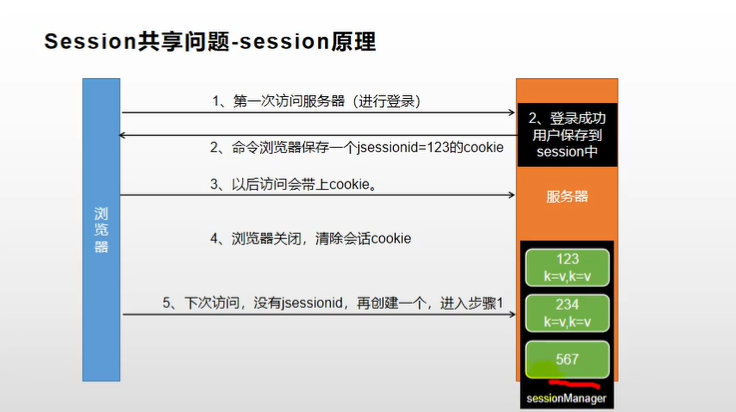 Session共享问题-session原理

浏览器

1、第一次访问服务器（进行登录）

2、命令浏览器保存一个jsessionid=123的cookie

3、以后访问会带上cookie。

4、浏览器关闭，清除会话cookie

5、下次访问，没有jsessionid，再创建一个，进入步骤1

2、登录成功用户保存到session中

服务器

123
k=v,k=v

234
k=v,k=v

567

sessionManager